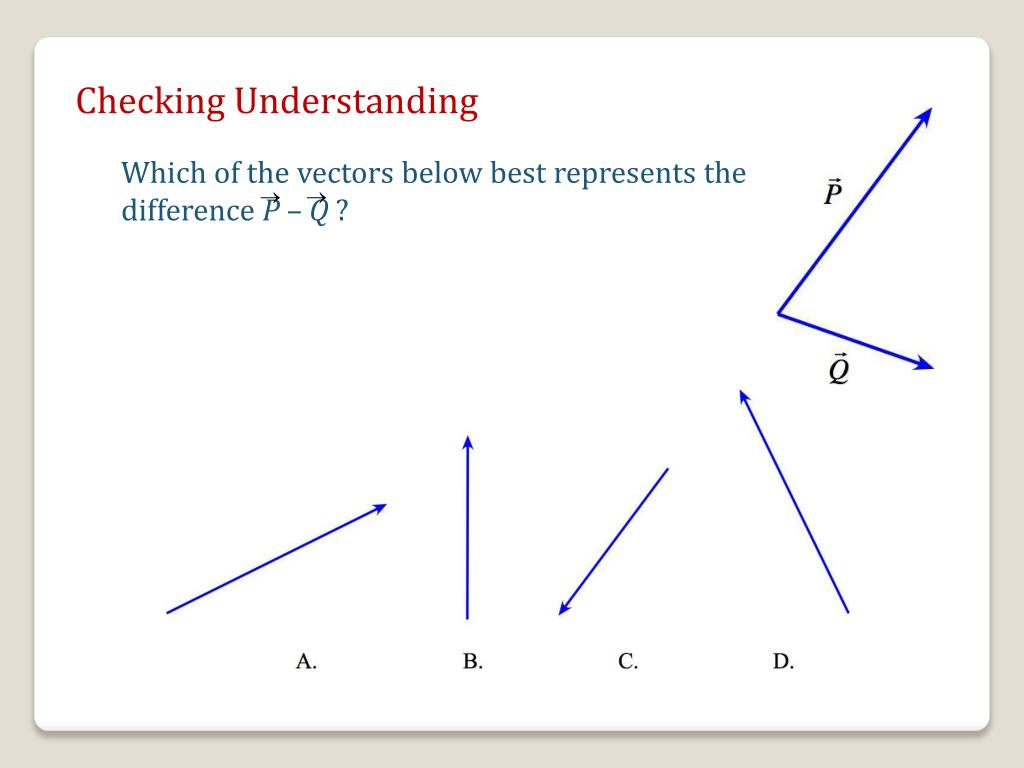 Checking Understanding

Which of the vectors below best represents the difference $\vec{P} - \vec{Q}$ ?

$\vec{P}$

$\vec{Q}$

A.

B.

C.

D.